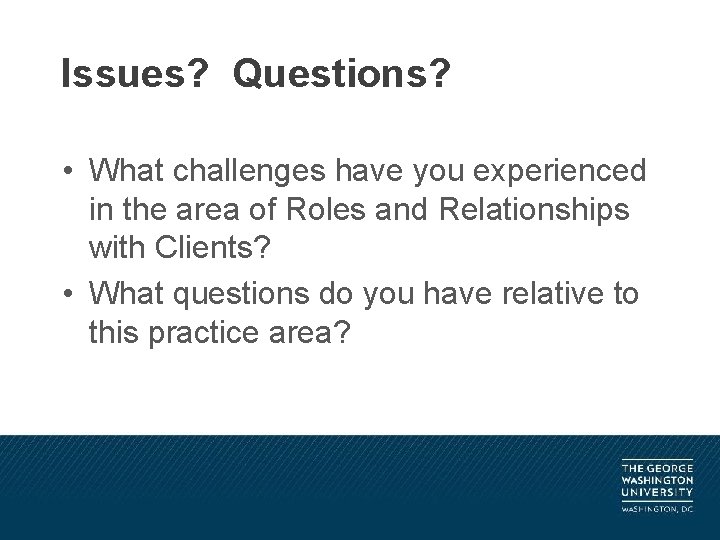 Issues? Questions?

• What challenges have you experienced in the area of Roles and Relationships with Clients?
• What questions do you have relative to this practice area?

THE GEORGE
WASHINGTON
UNIVERSITY
WASHINGTON, DC